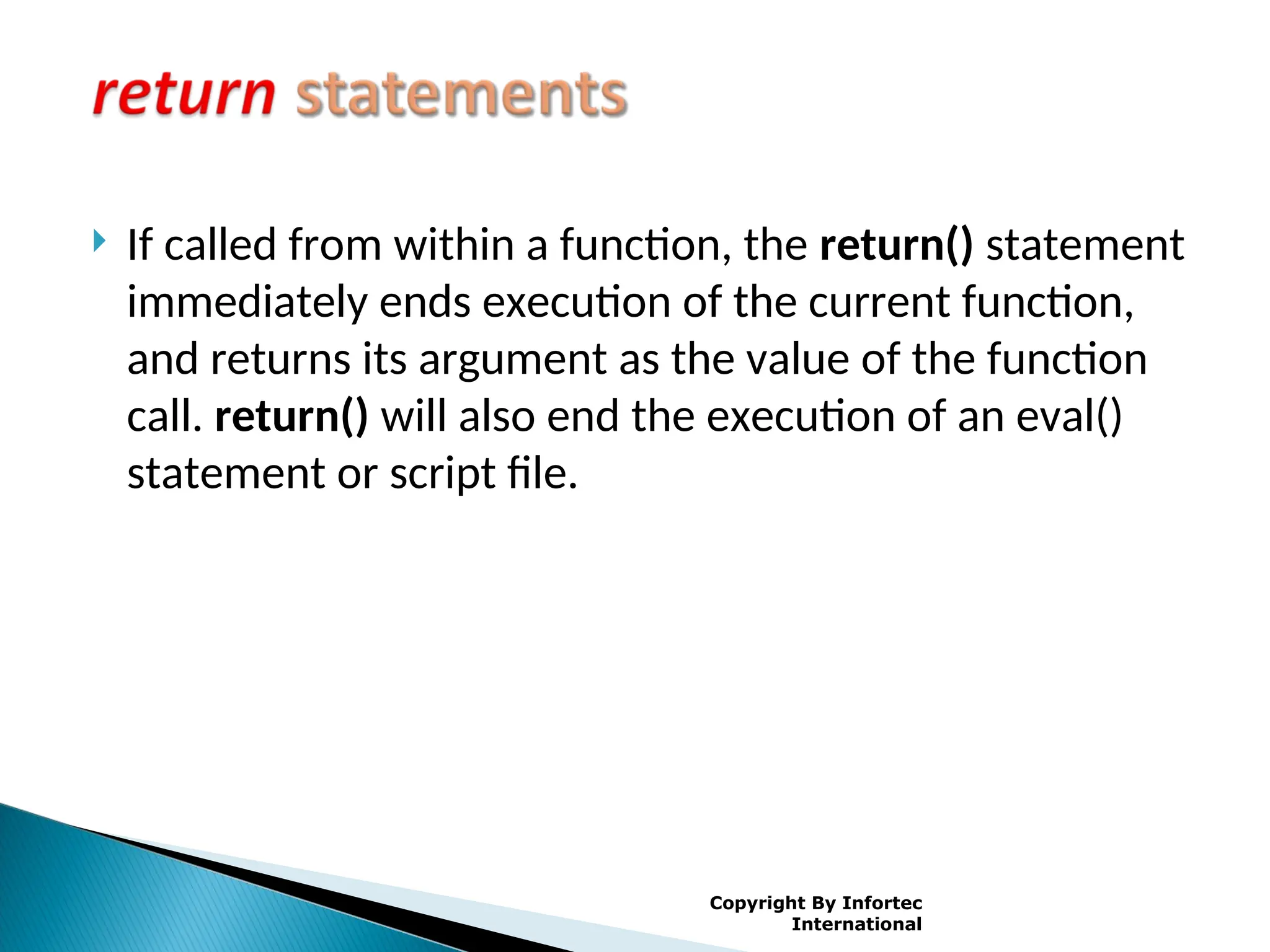 return statements

If called from within a function, the return() statement immediately ends execution of the current function, and returns its argument as the value of the function call. return() will also end the execution of an eval() statement or script file.

Copyright By Infortec International